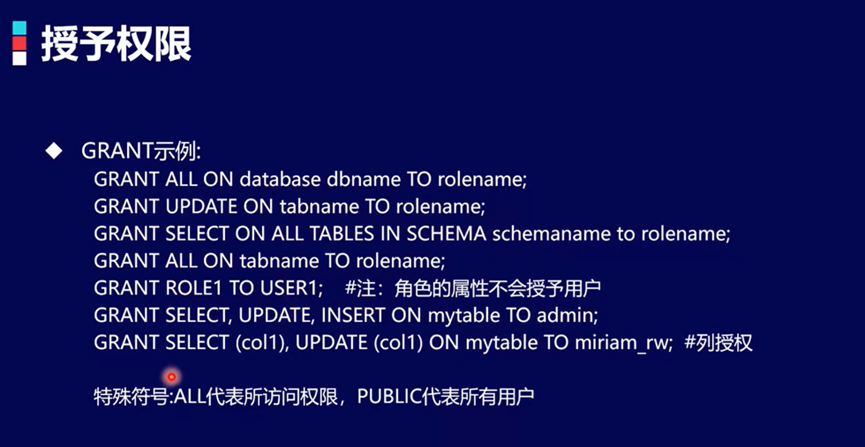 授予权限

◆ GRANT示例:
GRANT ALL ON database dbname TO rolename;
GRANT UPDATE ON tabname TO rolename;
GRANT SELECT ON ALL TABLES IN SCHEMA schemaname to rolename;
GRANT ALL ON tabname TO rolename;
GRANT ROLE1 TO USER1; #注：角色的属性不会授予用户
GRANT SELECT, UPDATE, INSERT ON mytable TO admin;
GRANT SELECT (col1), UPDATE (col1) ON mytable TO miriam_rw; #列授权

特殊符号:ALL代表所访问权限，PUBLIC代表所有用户